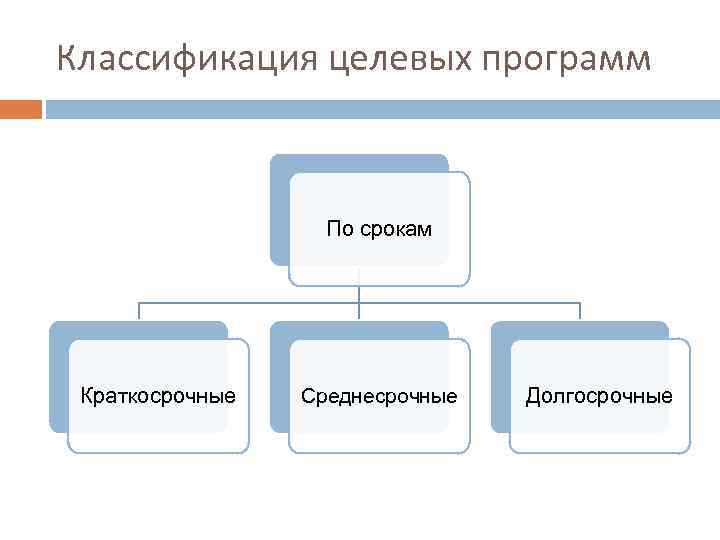 Классификация целевых программ

По срокам

Краткосрочные

Среднесрочные

Долгосрочные